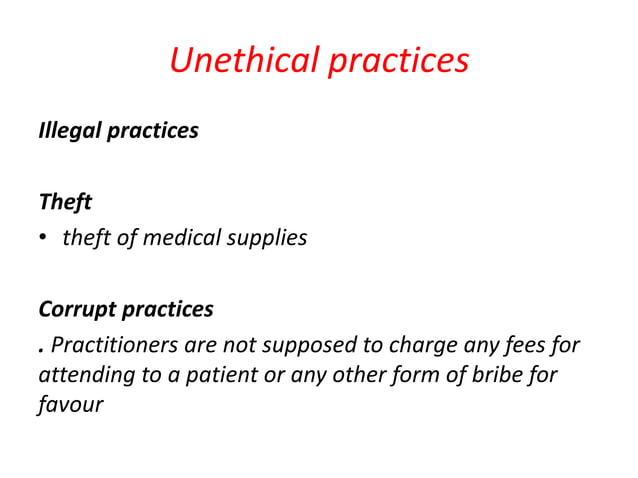 Unethical practices

Illegal practices

Theft

• theft of medical supplies

Corrupt practices

. Practitioners are not supposed to charge any fees for attending to a patient or any other form of bribe for favour